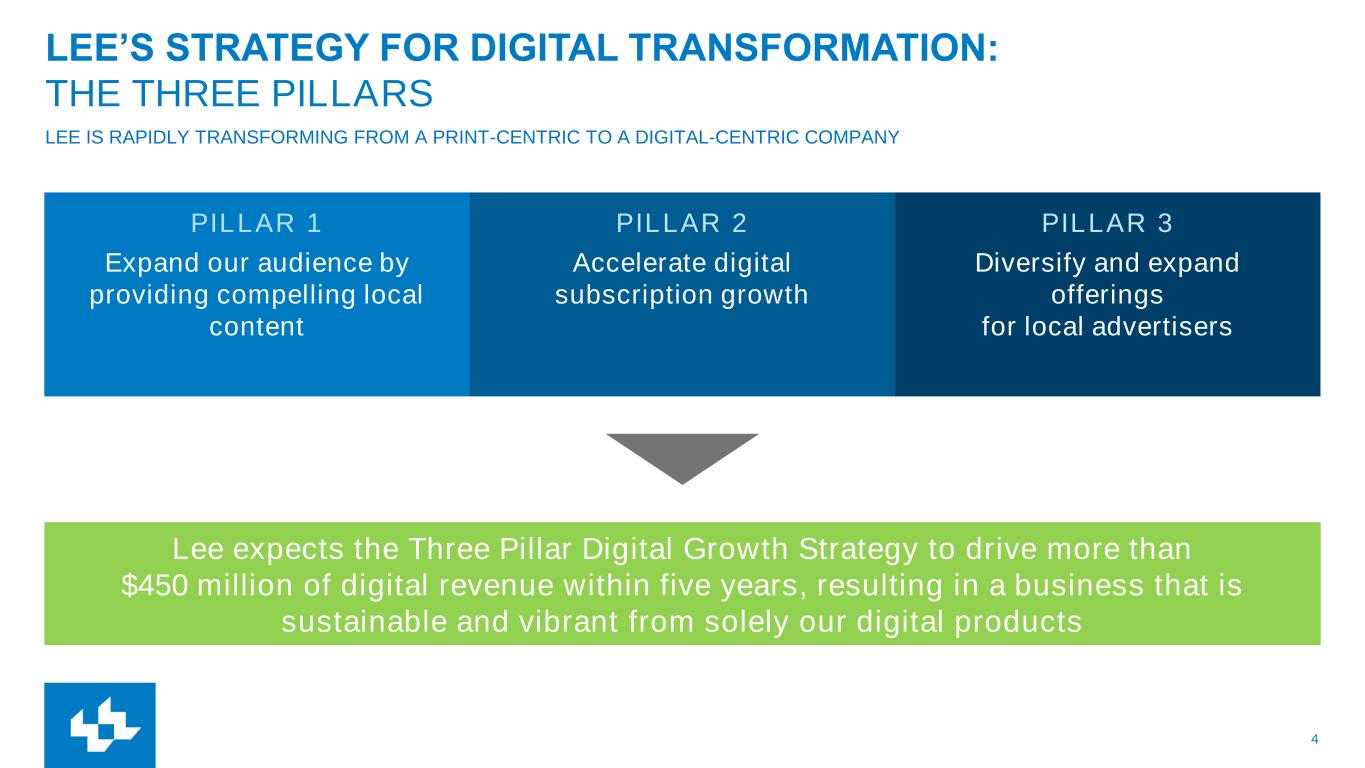 LEE'S STRATEGY FOR DIGITAL TRANSFORMATION:
THE THREE PILLARS

LEE IS RAPIDLY TRANSFORMING FROM A PRINT-CENTRIC TO A DIGITAL-CENTRIC COMPANY

PILLAR 1
Expand our audience by providing compelling local content

PILLAR 2
Accelerate digital subscription growth

PILLAR 3
Diversify and expand offerings for local advertisers

Lee expects the Three Pillar Digital Growth Strategy to drive more than $450 million of digital revenue within five years, resulting in a business that is sustainable and vibrant from solely our digital products

4